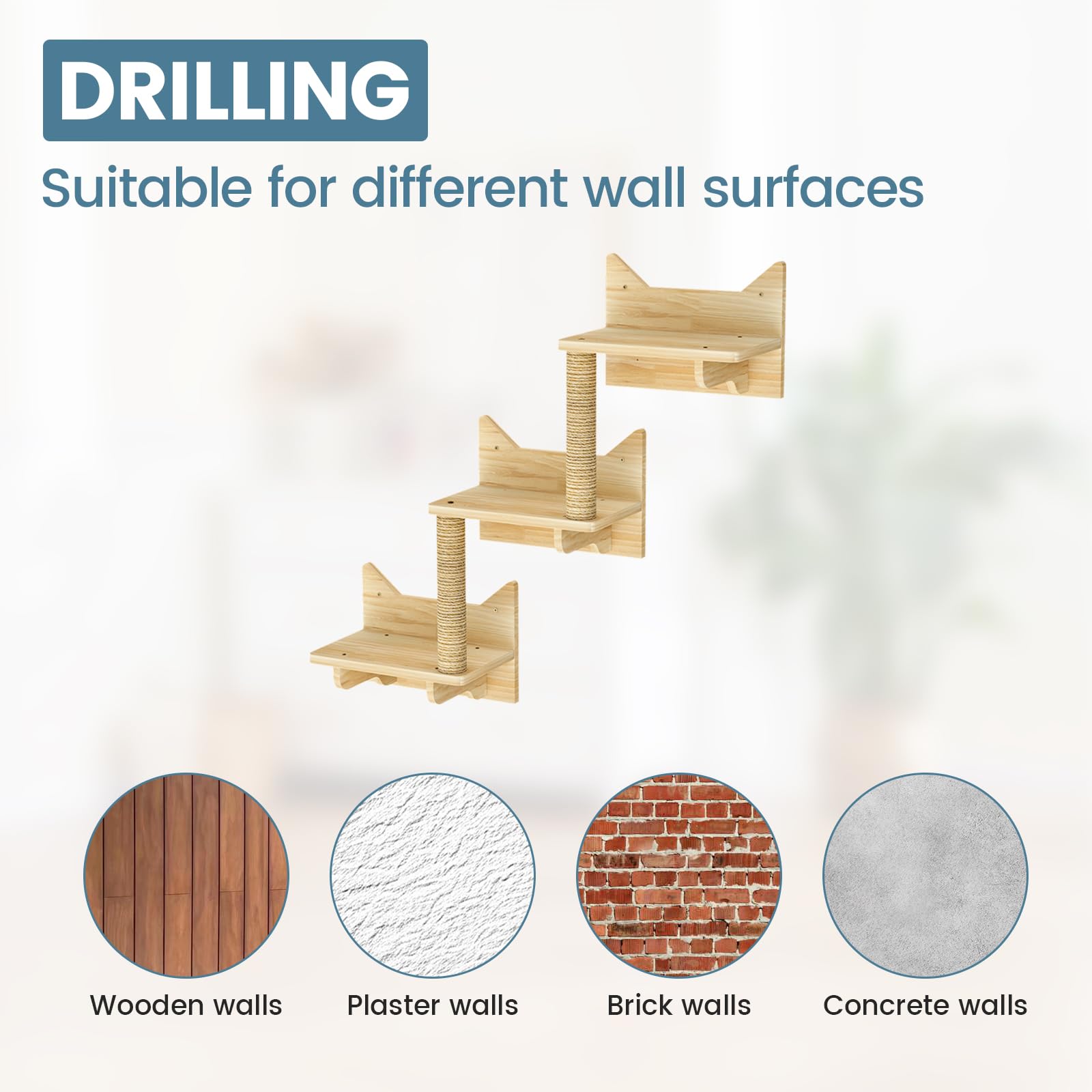 DRILLING

Suitable for different wall surfaces

Wooden walls

Plaster walls

Brick walls

Concrete walls